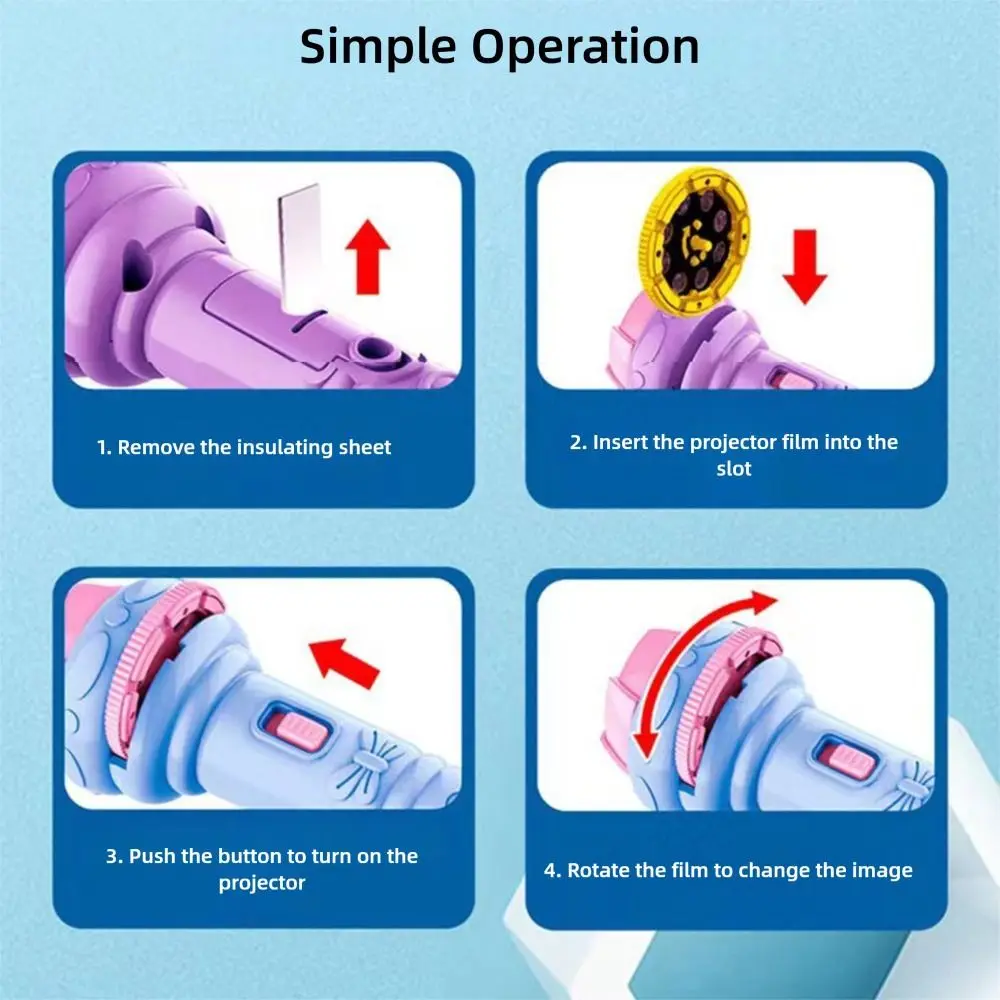 Simple Operation

1. Remove the insulating sheet

2. Insert the projector film into the slot

3. Push the button to turn on the projector

4. Rotate the film to change the image